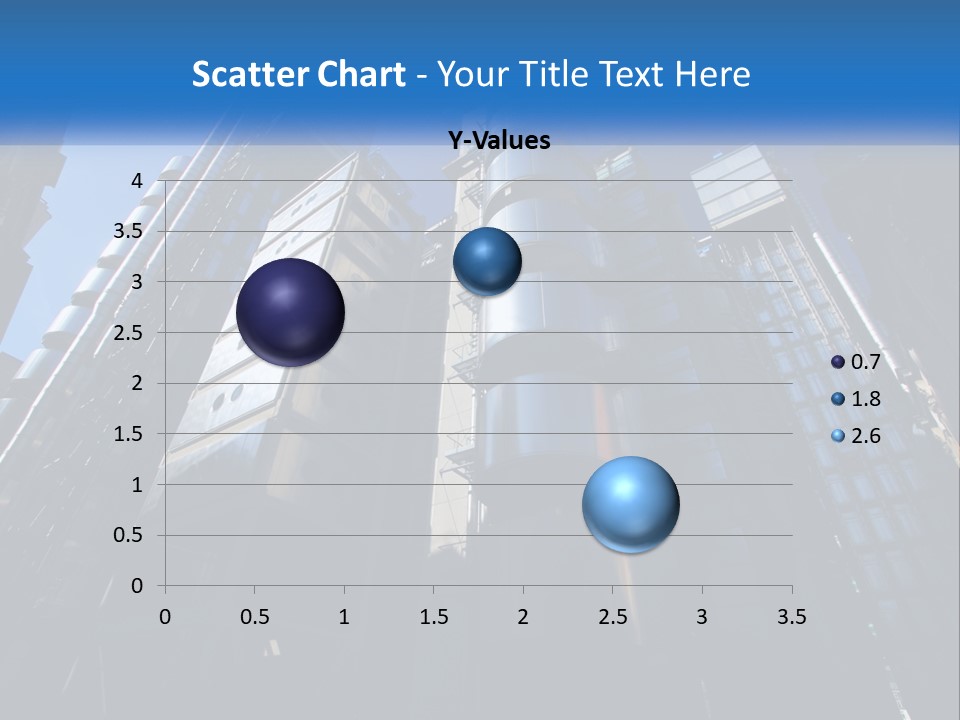 Scatter Chart - Your Title Text Here

Y-Values

4
3.5
3
2.5
2
1.5
1
0.5
0

0 0.5 1 1.5 2 2.5 3 3.5

0.7
1.8
2.6